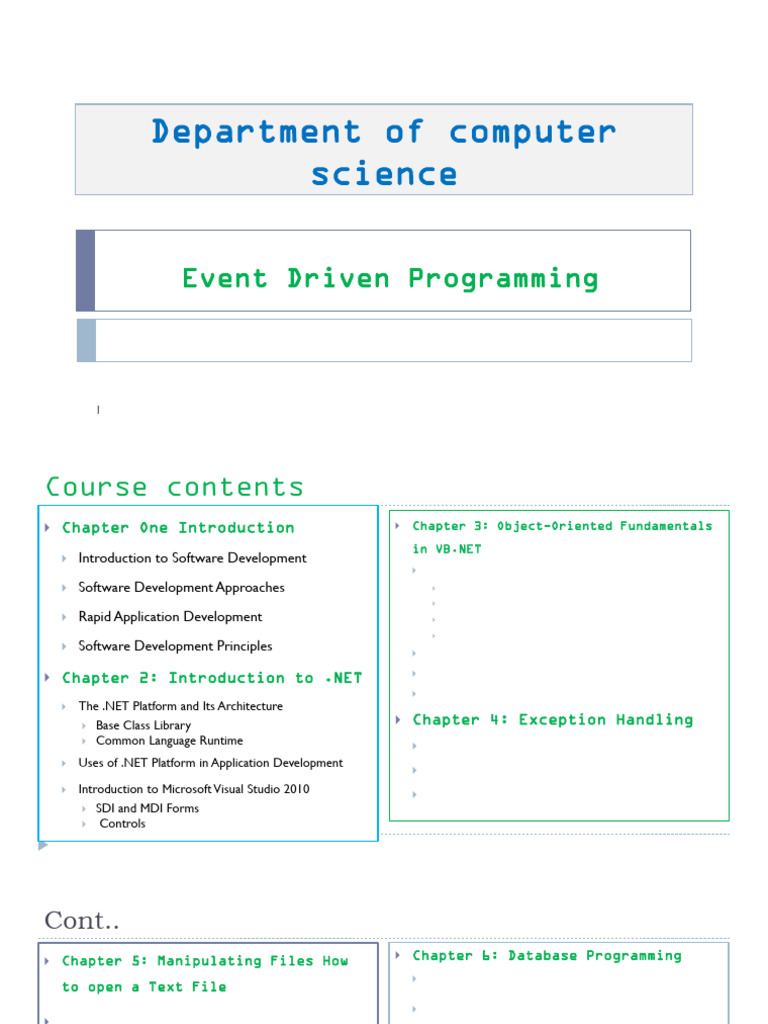 Department of computer science

Event Driven Programming

1

Course contents

Chapter One Introduction

Introduction to Software Development

Software Development Approaches

Rapid Application Development

Software Development Principles

Chapter 2: Introduction to .NET

The .NET Platform and Its Architecture

Base Class Library

Common Language Runtime

Uses of .NET Platform in Application Development

Introduction to Microsoft Visual Studio 2010

SDI and MDI Forms

Controls

Chapter 3: Object-Oriented Fundamentals in VB.NET

Chapter 4: Exception Handling

Cont..

Chapter 5: Manipulating Files How to open a Text File

Chapter 6: Database Programming